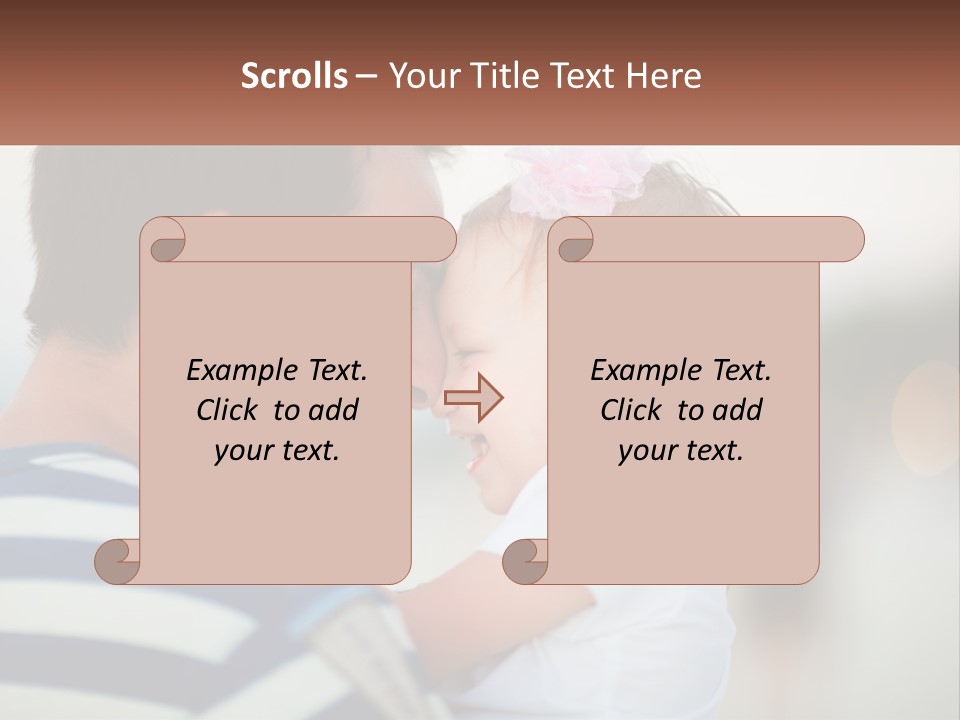 Scrolls – Your Title Text Here

Example Text. Click to add your text.

Example Text. Click to add your text.